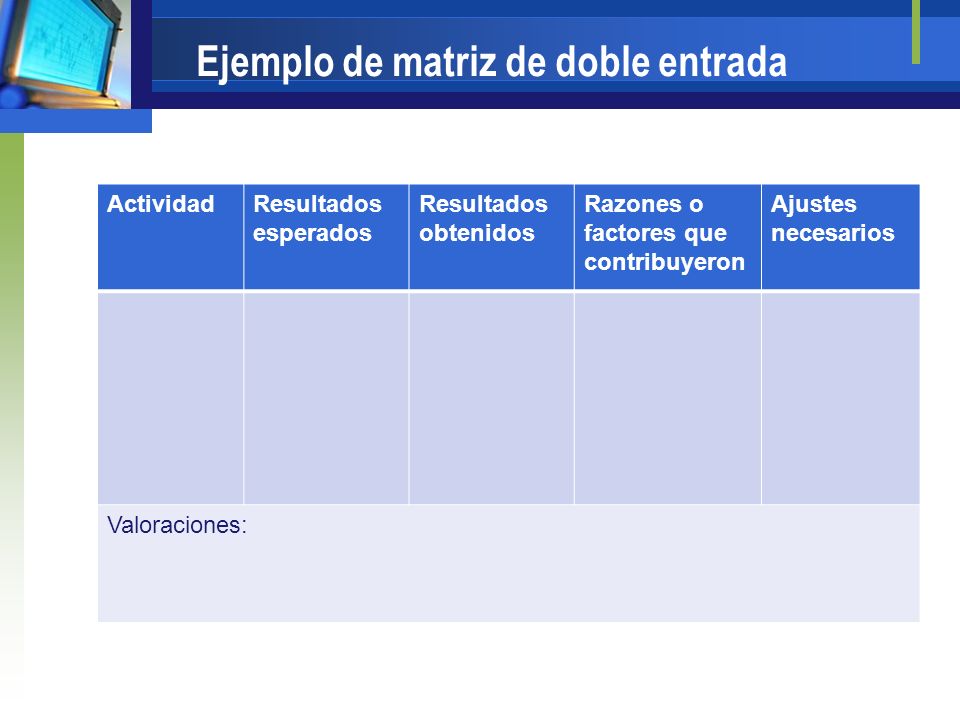 Ejemplo de matriz de doble entrada

| Actividad | Resultados esperados | Resultados obtenidos | Razones o factores que contribuyeron | Ajustes necesarios |
|---|---|---|---|---|
| | | | | |
| Valoraciones: | | | | |